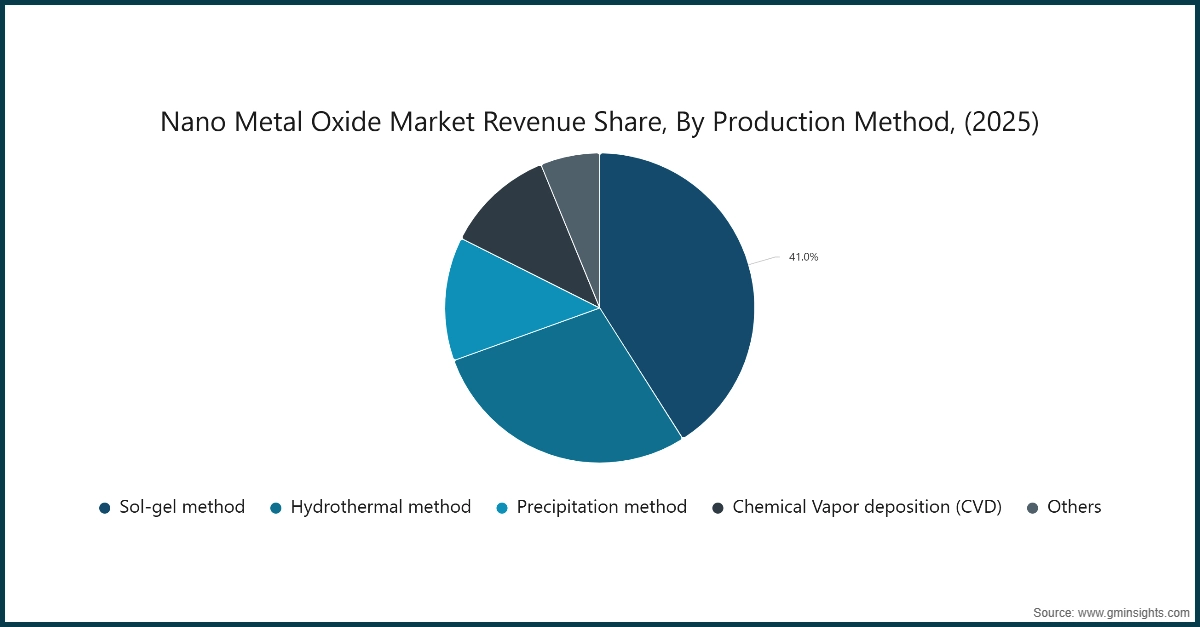 Nano Metal Oxide Market Revenue Share, By Production Method, (2025)

41.0%

Sol-gel method
Hydrothermal method
Precipitation method
Chemical Vapor deposition (CVD)
Others

Source: www.gminsights.com